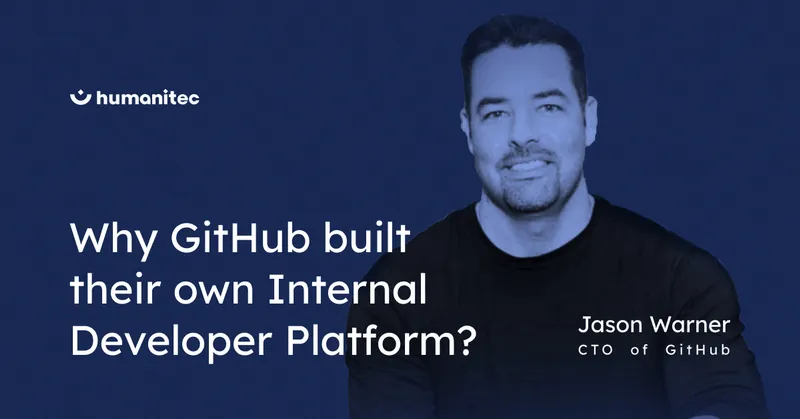 humanitec

Why GitHub built their own Internal Developer Platform?

Jason Warner
CTO of GitHub